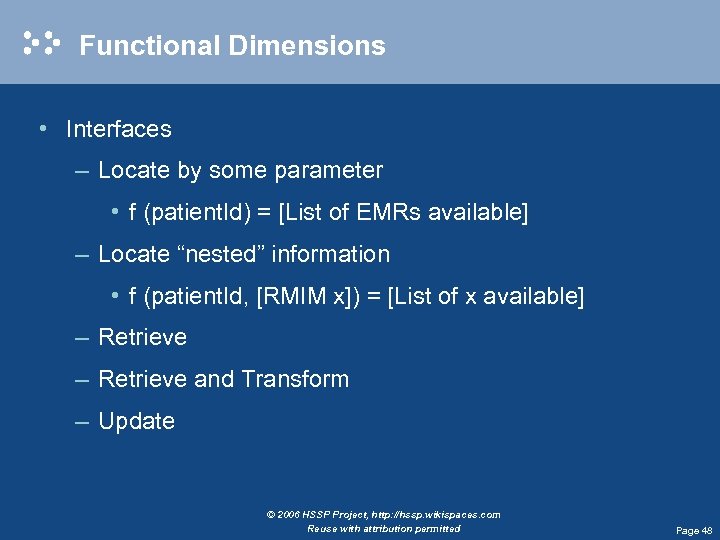 Functional Dimensions

• Interfaces
– Locate by some parameter
• f (patientId) = [List of EMRs available]
– Locate “nested” information
• f (patientId, [RMIM x]) = [List of x available]
– Retrieve
– Retrieve and Transform
– Update

© 2006 HSSP Project, http://hssp.wikispaces.com
Reuse with attribution permitted

Page 48